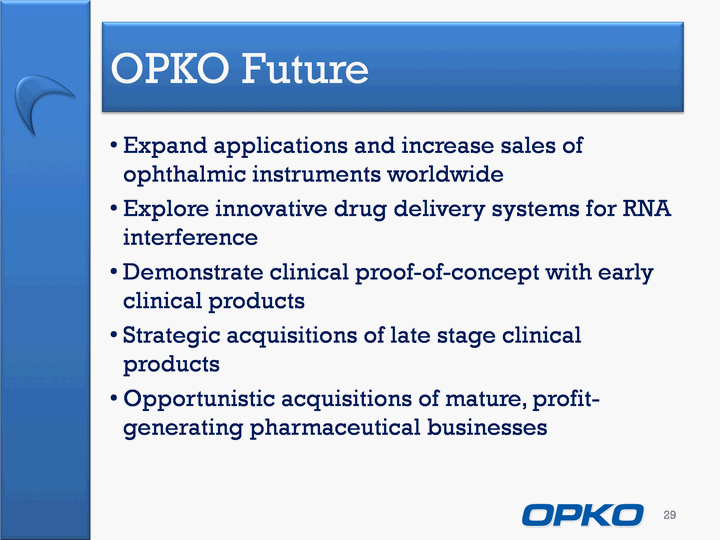 OPKO Future

• Expand applications and increase sales of ophthalmic instruments worldwide
• Explore innovative drug delivery systems for RNA interference
• Demonstrate clinical proof-of-concept with early clinical products
• Strategic acquisitions of late stage clinical products
• Opportunistic acquisitions of mature, profit-generating pharmaceutical businesses

OPKO 29